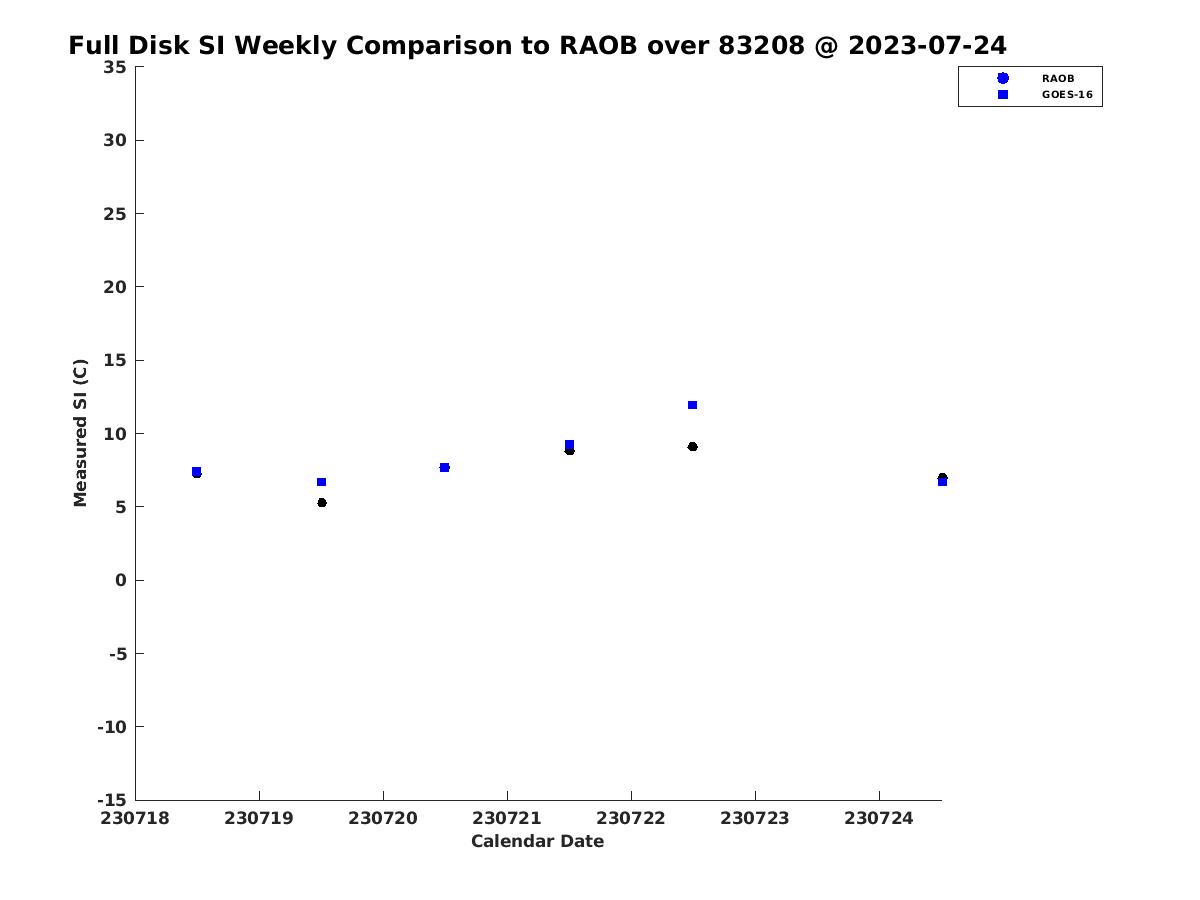 Full Disk SI Weekly Comparison to RAOB over 83208 @ 2023-07-24

RAOB
GOES-16

Measured SI (C)

35
30
25
20
15
10
5
0
-5
-10
-15

230718
230719
230720
230721
230722
230723
230724

Calendar Date